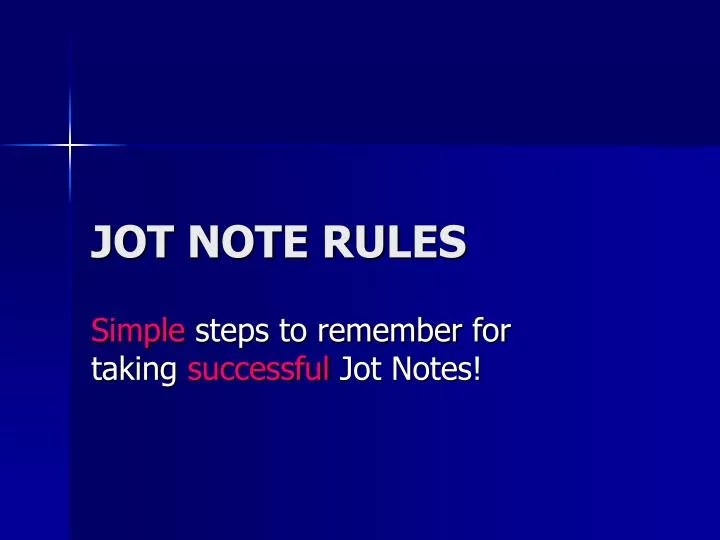 JOT NOTE RULES

Simple steps to remember for taking successful Jot Notes!